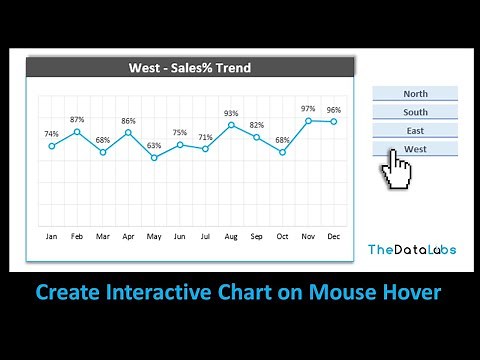 West - Sales% Trend

74%
87%
68%
86%
63%
75%
71%
93%
82%
68%
97%
96%

Jan Feb Mar Apr May Jun Jul Aug Sep Oct Nov Dec

North
South
East
West

TheDataLabs

Create Interactive Chart on Mouse Hover